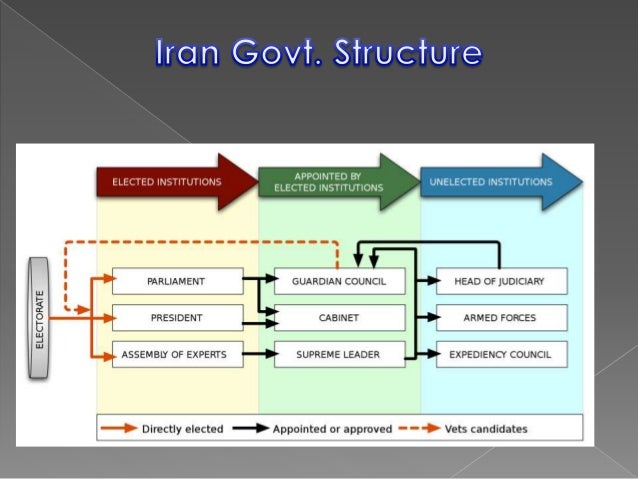 Iran Govt. Structure

ELECTED INSTITUTIONS

APPOINTED BY ELECTED INSTITUTIONS

UNELECTED INSTITUTIONS

ELECTORATE

PARLIAMENT

PRESIDENT

ASSEMBLY OF EXPERTS

GUARDIAN COUNCIL

CABINET

SUPREME LEADER

HEAD OF JUDICIARY

ARMED FORCES

EXPEDIENCY COUNCIL

Directly elected
Appointed or approved
Vets candidates